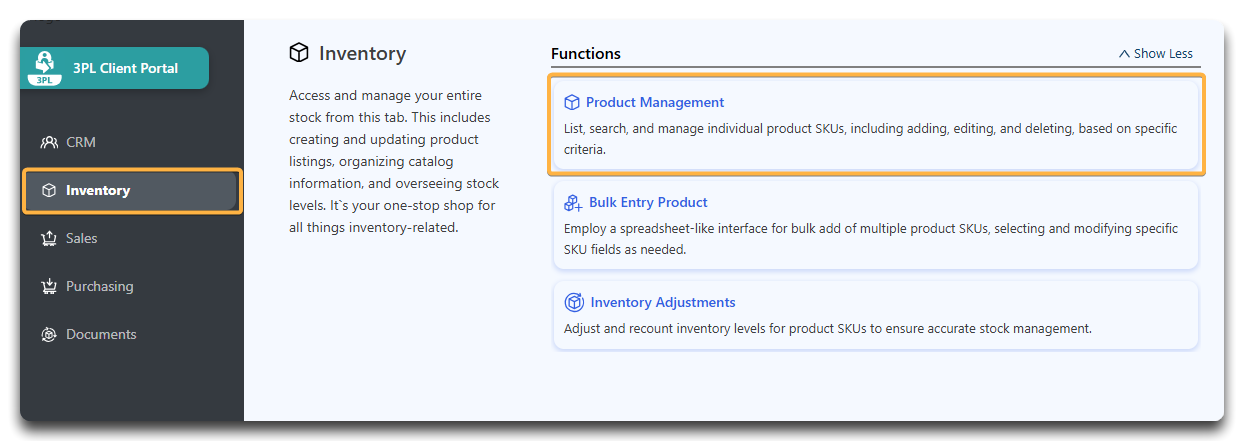 3PL

3PL Client Portal

CRM

Inventory

Sales

Purchasing

Documents

Inventory

Access and manage your entire stock from this tab. This includes creating and updating product listings, organizing catalog information, and overseeing stock levels. It`s your one-stop shop for all things inventory-related.

Functions

Show Less

Product Management

List, search, and manage individual product SKUs, including adding, editing, and deleting, based on specific criteria.

Bulk Entry Product

Employ a spreadsheet-like interface for bulk add of multiple product SKUs, selecting and modifying specific SKU fields as needed.

Inventory Adjustments

Adjust and recount inventory levels for product SKUs to ensure accurate stock management.